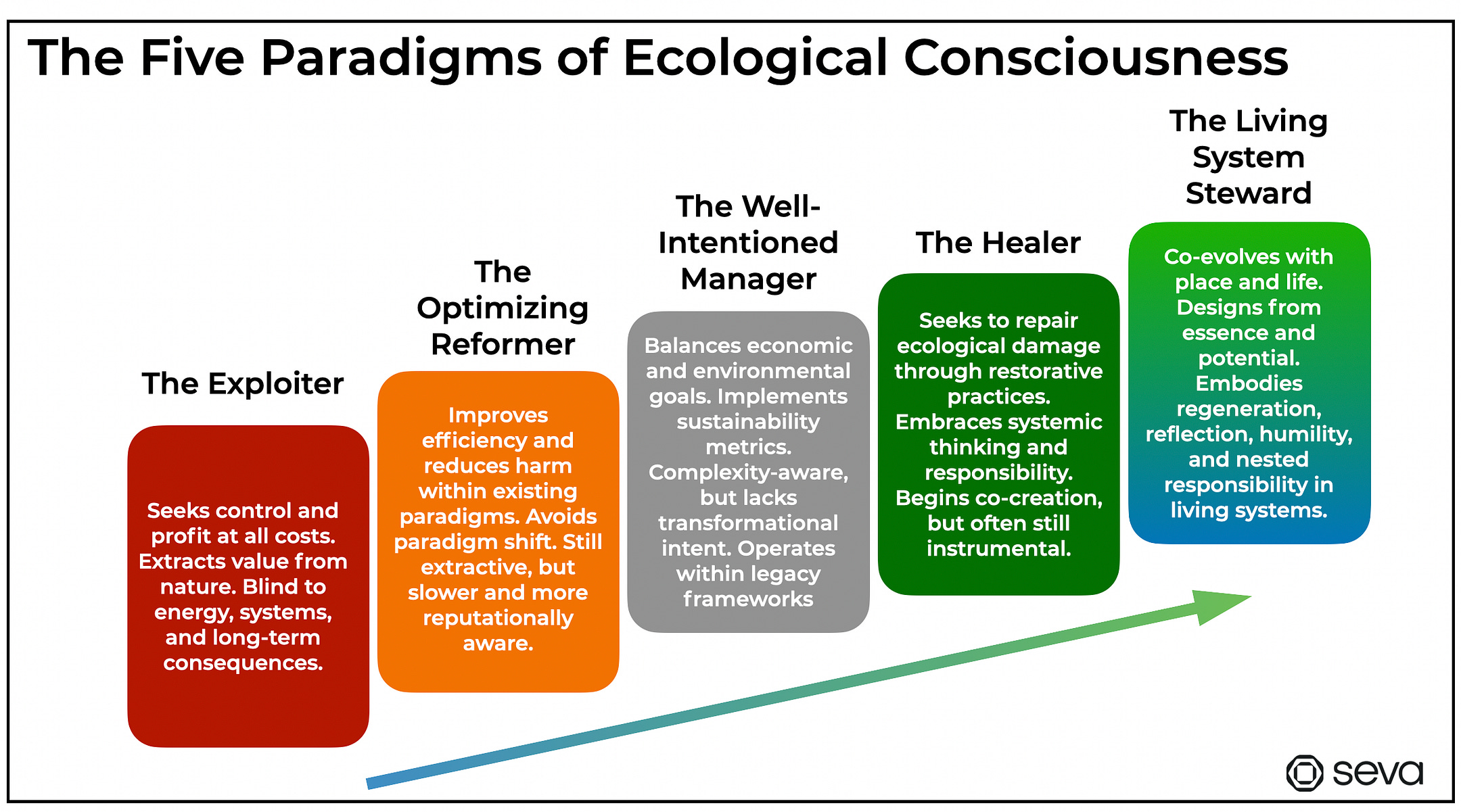 The Five Paradigms of Ecological Consciousness

The Exploiter

Seeks control and profit at all costs. Extracts value from nature. Blind to energy, systems, and long-term consequences.

The Optimizing Reformer

Improves efficiency and reduces harm within existing paradigms. Avoids paradigm shift. Still extractive, but slower and more reputationally aware.

The Well-Intentioned Manager

Balances economic and environmental goals. Implements sustainability metrics. Complexity-aware, but lacks transformational intent. Operates within legacy frameworks

The Healer

Seeks to repair ecological damage through restorative practices. Embraces systemic thinking and responsibility. Begins co-creation, but often still instrumental.

The Living System Steward

Co-evolves with place and life. Designs from essence and potential. Embodies regeneration, reflection, humility, and nested responsibility in living systems.

seva